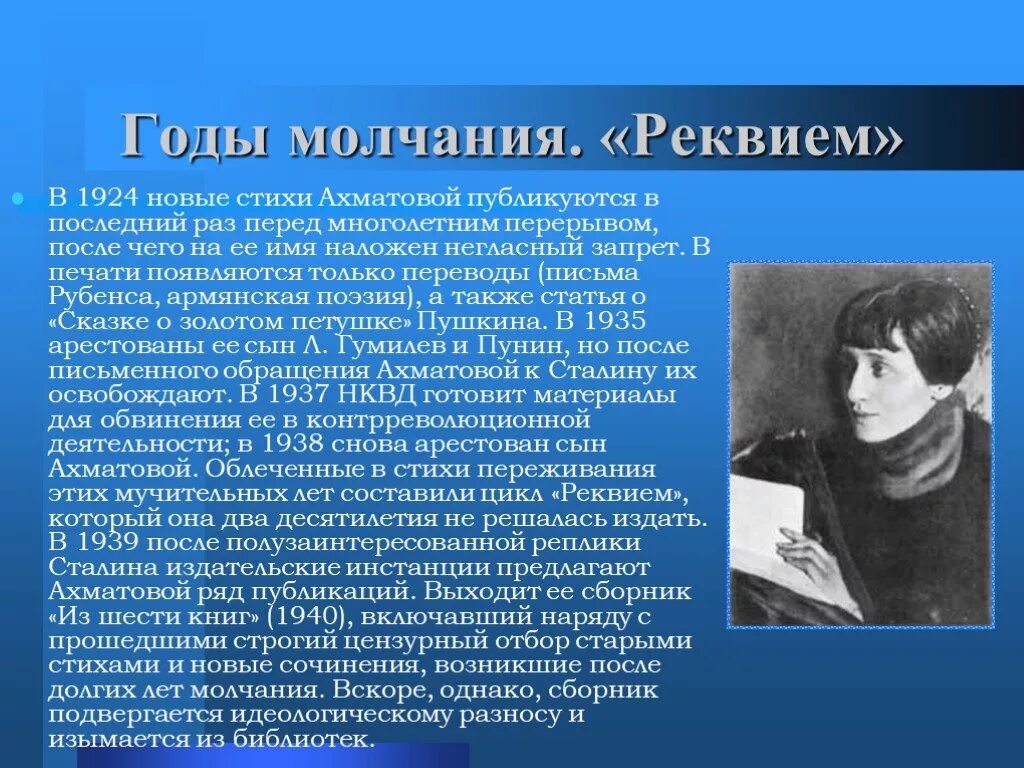 Годы молчания. «Реквием»

В 1924 новые стихи Ахматовой публикуются в последний раз перед многолетним перерывом, после чего на ее имя наложен негласный запрет. В печати появляются только переводы (письма Рубенса, армянская поэзия), а также статья о «Сказке о золотом петушке» Пушкина. В 1935 арестованы ее сын Л. Гумилев и Пунин, но после письменного обращения Ахматовой к Сталину их освобождают. В 1937 НКВД готовит материалы для обвинения ее в контрреволюционной деятельности; в 1938 снова арестован сын Ахматовой. Облеченные в стихи переживания этих мучительных лет составили цикл «Реквием», который она два десятилетия не решалась издать. В 1939 после полузаинтересованной реплики Сталина издательские инстанции предлагают Ахматовой ряд публикаций. Выходит ее сборник «Из шести книг» (1940), включавший наряду с прошедшими строгий цензурный отбор старыми стихами и новые сочинения, возникшие после долгих лет молчания. Вскоре, однако, сборник подвергается идеологическому разносу и изымается из библиотек.